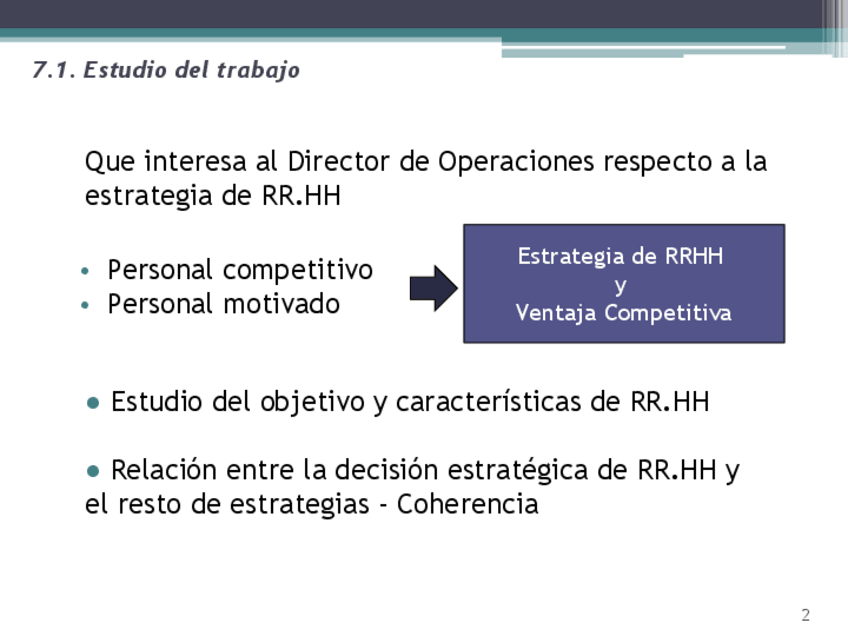 7.1. Estudio del trabajo

Que interesa al Director de Operaciones respecto a la estrategia de RR.HH

• Personal competitivo
• Personal motivado

Estrategia de RRHH
y
Ventaja Competitiva

● Estudio del objetivo y características de RR.HH

● Relación entre la decisión estratégica de RR.HH y el resto de estrategias - Coherencia

2